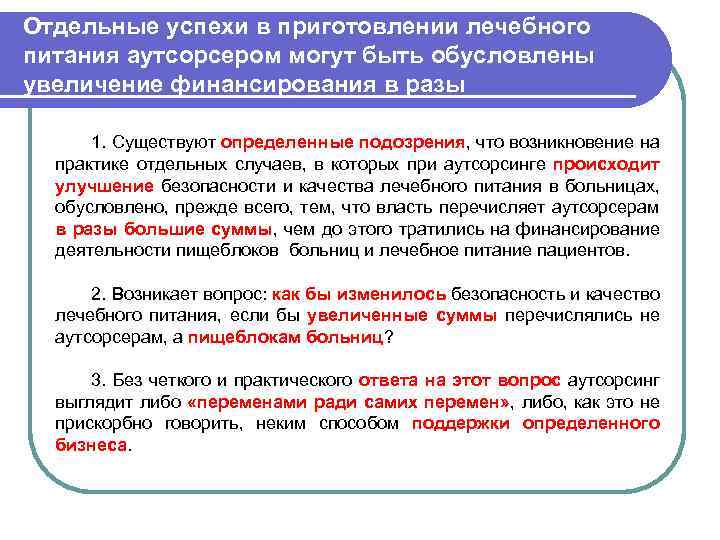 Отдельные успехи в приготовлении лечебного питания аутсорсером могут быть обусловлены увеличение финансирования в разы

1. Существуют определенные подозрения, что возникновение на практике отдельных случаев, в которых при аутсорсинге происходит улучшение безопасности и качества лечебного питания в больницах, обусловлено, прежде всего, тем, что власть перечисляет аутсорсерам в разы большие суммы, чем до этого тратились на финансирование деятельности пищеблоков больниц и лечебное питание пациентов.

2. Возникает вопрос: как бы изменилось безопасность и качество лечебного питания, если бы увеличенные суммы перечислялись не аутсорсерам, а пищеблокам больниц?

3. Без четкого и практического ответа на этот вопрос аутсорсинг выглядит либо «переменами ради самих перемен», либо, как это не прискорбно говорить, неким способом поддержки определенного бизнеса.